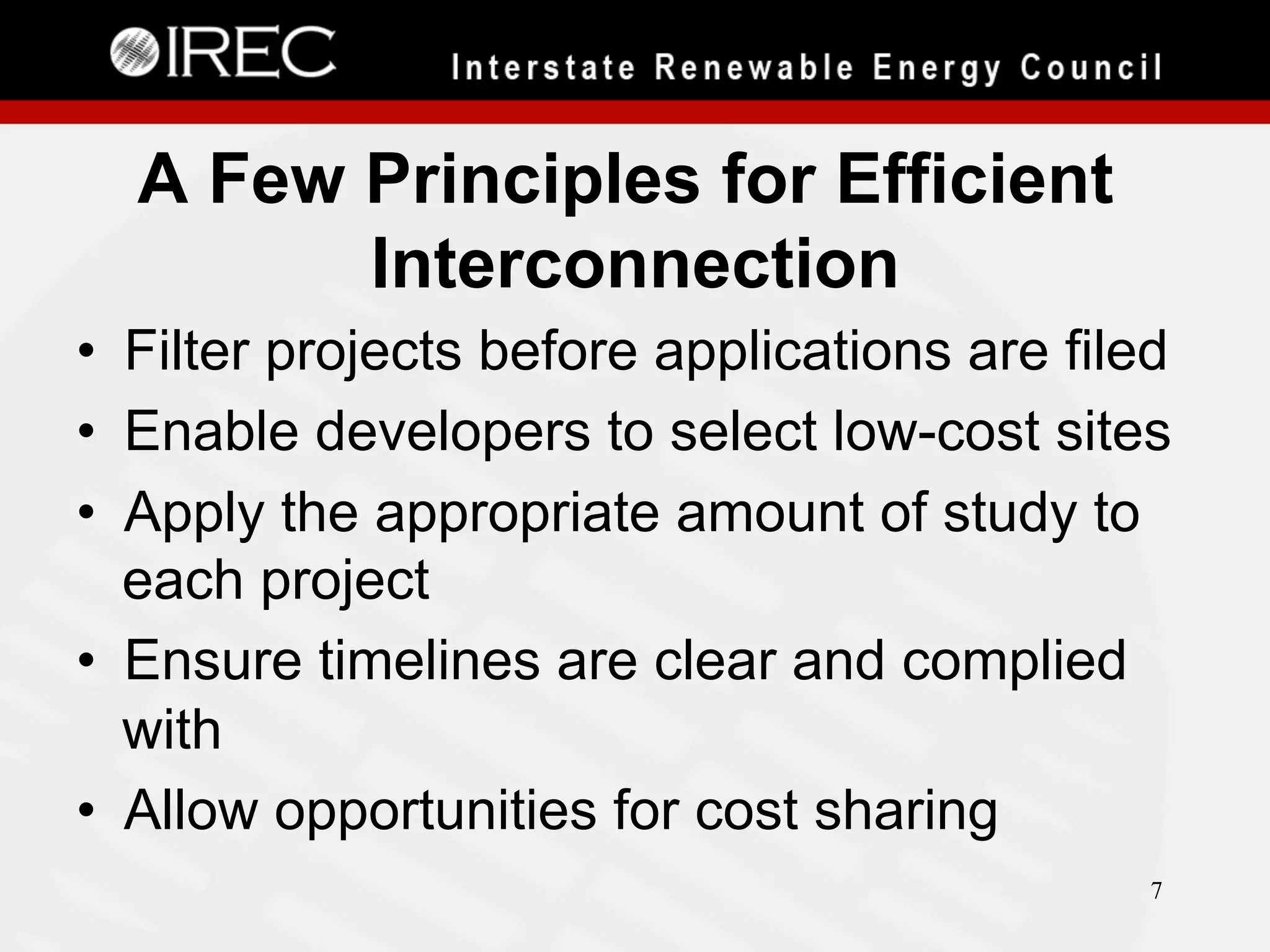 IREC Interstate Renewable Energy Council

A Few Principles for Efficient Interconnection

• Filter projects before applications are filed
• Enable developers to select low-cost sites
• Apply the appropriate amount of study to each project
• Ensure timelines are clear and complied with
• Allow opportunities for cost sharing

7